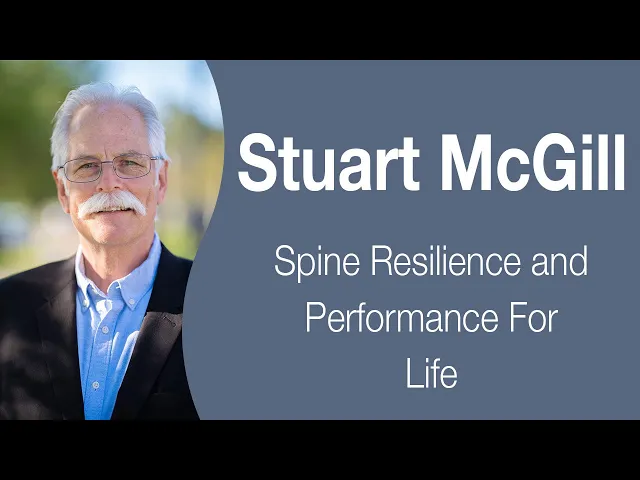 Stuart McGill

Spine Resilience and Performance For Life